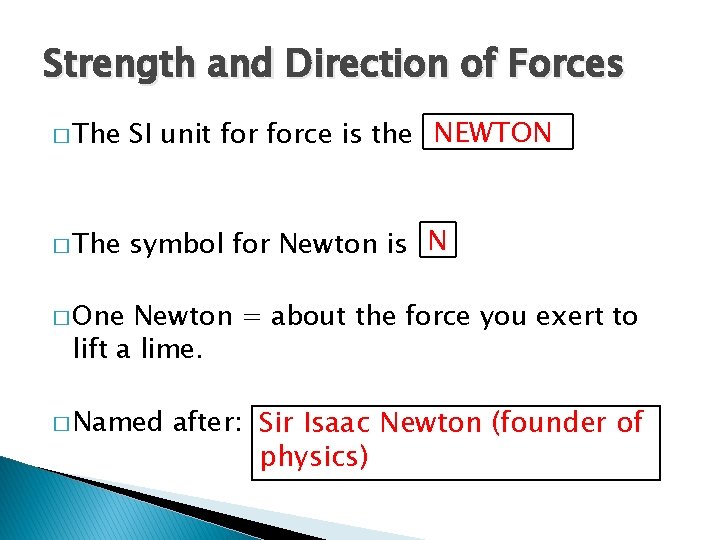 Strength and Direction of Forces

□ The SI unit for force is the NEWTON

□ The symbol for Newton is N

□ One Newton = about the force you exert to lift a lime.

□ Named after: Sir Isaac Newton (founder of physics)